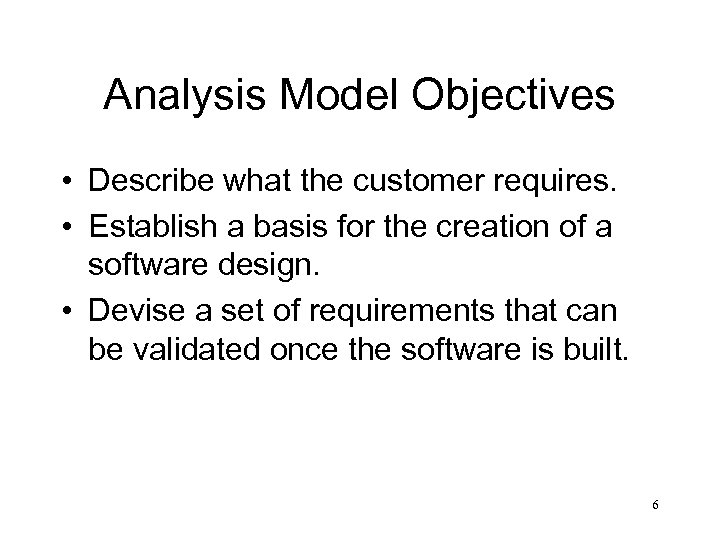 Analysis Model Objectives

• Describe what the customer requires.
• Establish a basis for the creation of a software design.
• Devise a set of requirements that can be validated once the software is built.

6